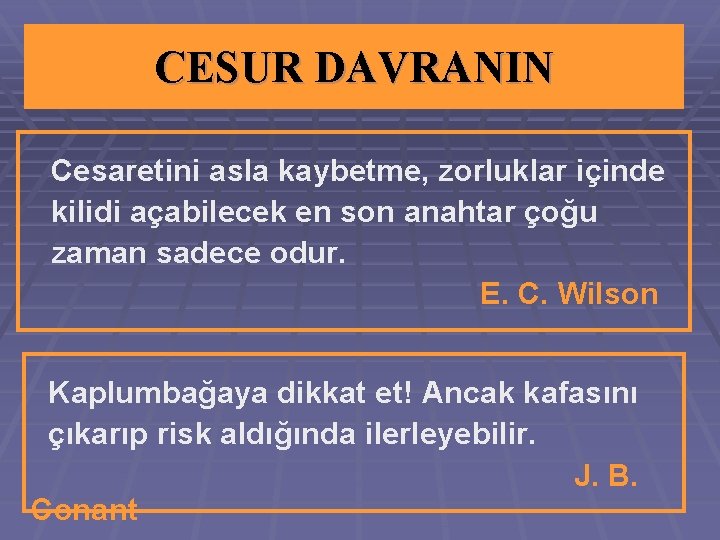 CESUR DAVRANIN

Cesaretini asla kaybetme, zorluklar içinde kilidi açabilecek en son anahtar çoğu zaman sadece odur.

E. C. Wilson

Kaplumbağaya dikkat et! Ancak kafasını çıkarıp risk aldığında ilerleyebilir.

J. B. Conant